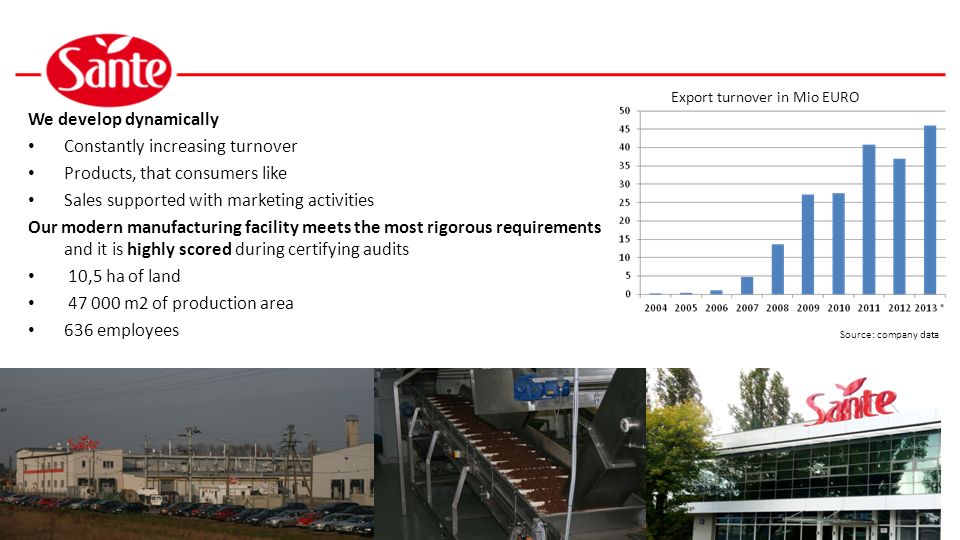 Sante

We develop dynamically

• Constantly increasing turnover

• Products, that consumers like

• Sales supported with marketing activities

Our modern manufacturing facility meets the most rigorous requirements and it is highly scored during certifying audits

• 10,5 ha of land

• 47 000 m2 of production area

• 636 employees

Export turnover in Mio EURO

50
45
40
35
30
25
20
15
10
5
0

2004 2005 2006 2007 2008 2009 2010 2011 2012 2013 *

Source: company data

Sante

Sante